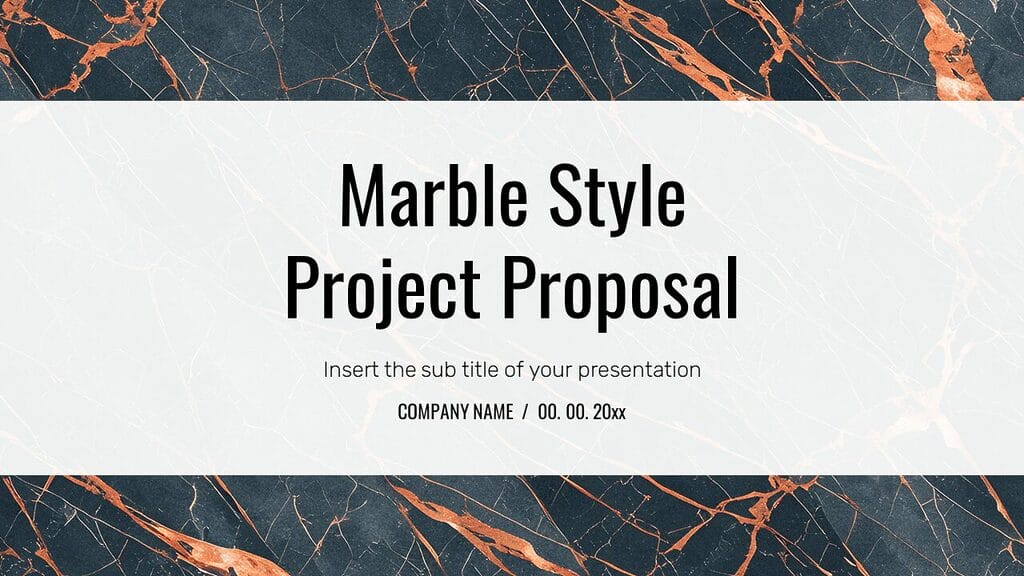 Marble Style
Project Proposal

Insert the sub title of your presentation

COMPANY NAME / 00. 00. 20xx